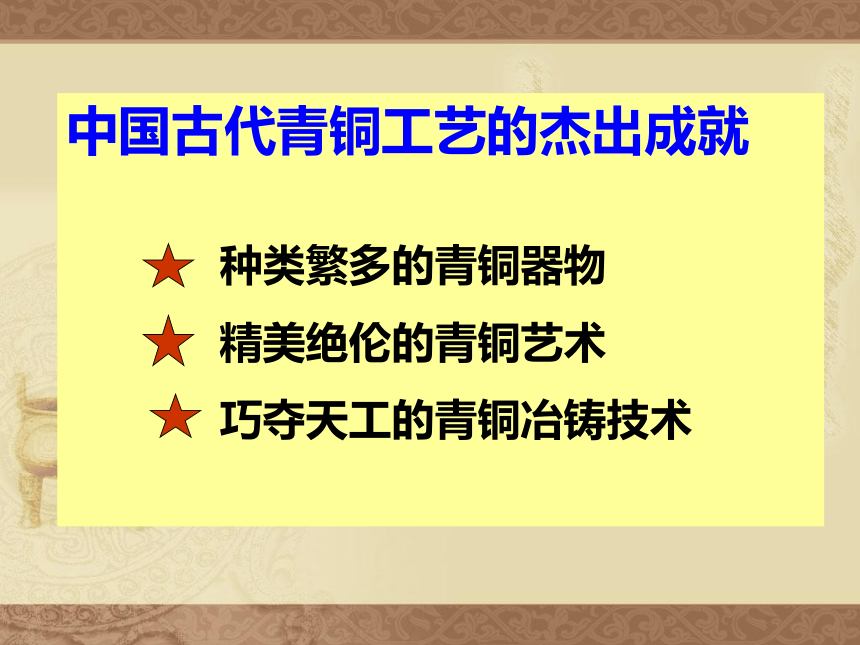 中国古代青铜工艺的杰出成就

★ 种类繁多的青铜器物
★ 精美绝伦的青铜艺术
★ 巧夺天工的青铜冶铸技术